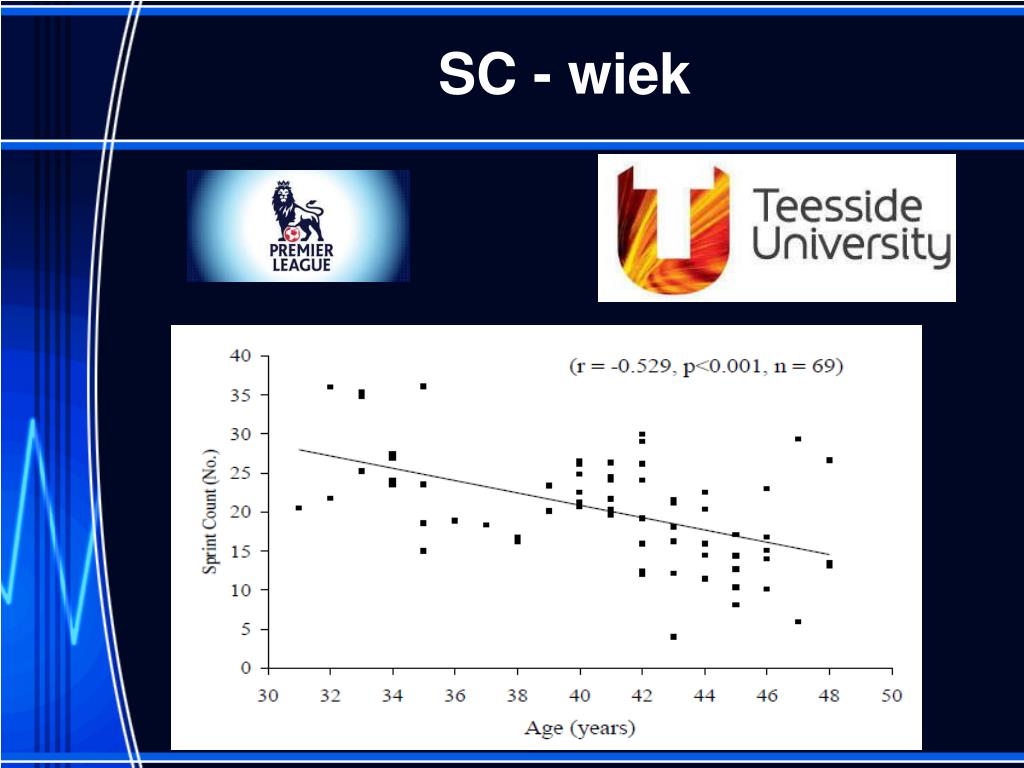 SC - wiek

PREMIER LEAGUE

Teesside University

(r = -0.529, p<0.001, n = 69)

Sprint Count (No.)

40
35
30
25
20
15
10
5
0

30 32 34 36 38 40 42 44 46 48 50

Age (years)